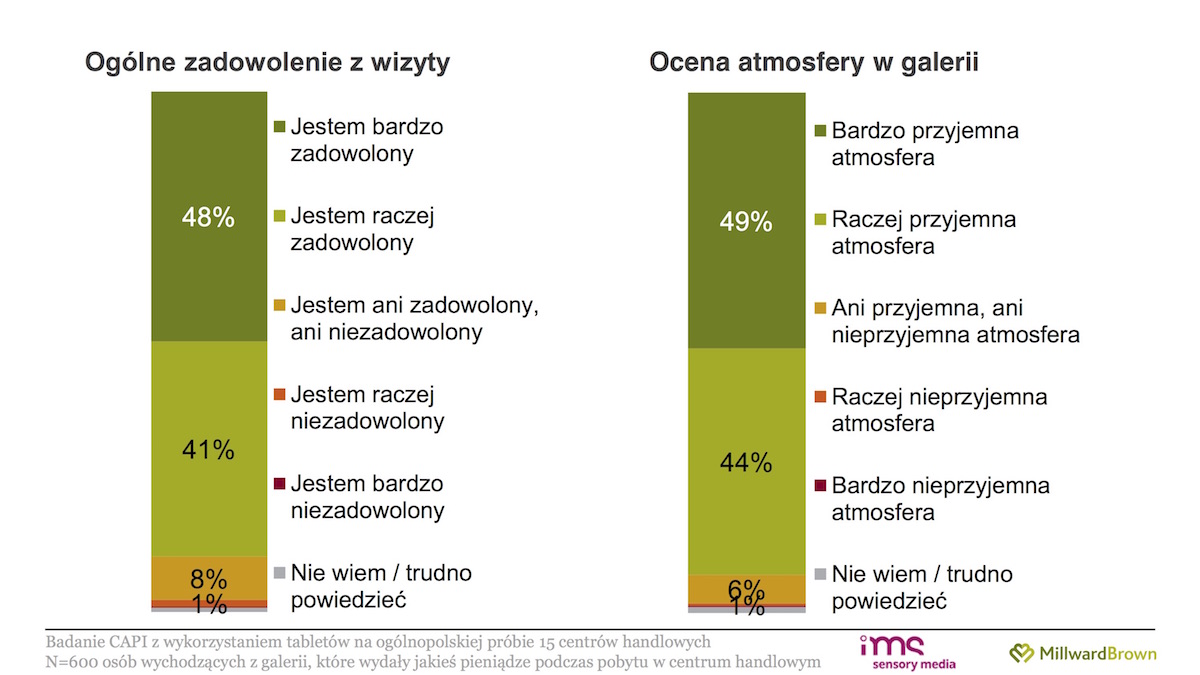 Ogólne zadowolenie z wizyty

48%

41%

8%

1%

Jestem bardzo zadowolony

Jestem raczej zadowolony

Jestem ani zadowolony, ani niezadowolony

Jestem raczej niezadowolony

Jestem bardzo niezadowolony

Nie wiem / trudno powiedzieć

Ocena atmosfery w galerii

49%

44%

6%

1%

Bardzo przyjemna atmosfera

Raczej przyjemna atmosfera

Ani przyjemna, ani nieprzyjemna atmosfera

Raczej nieprzyjemna atmosfera

Bardzo nieprzyjemna atmosfera

Nie wiem / trudno powiedzieć

Badanie CAPI z wykorzystaniem tabletów na ogólnopolskiej próbie 15 centrów handlowych
N=600 osób wychodzących z galerii, które wydały jakieś pieniądze podczas pobytu w centrum handlowym

ims sensory media

MillwardBrown